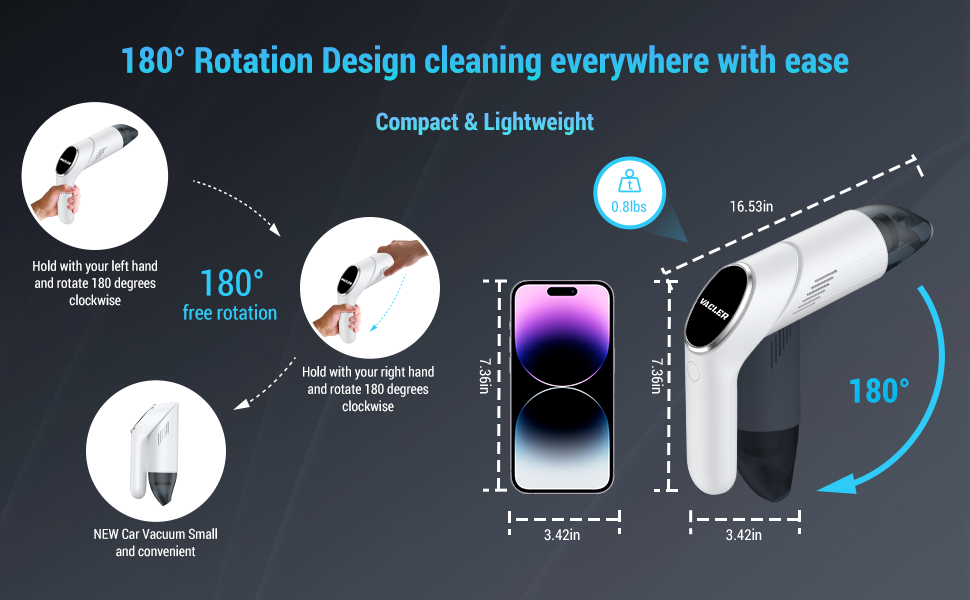 180° Rotation Design cleaning everywhere with ease

Compact & Lightweight

Hold with your left hand and rotate 180 degrees clockwise

180°
free rotation

Hold with your right hand and rotate 180 degrees clockwise

NEW Car Vacuum Small and convenient

t
0.8lbs

16.53in

7.36in

7.36in

VACLER

180°

3.42in

3.42in